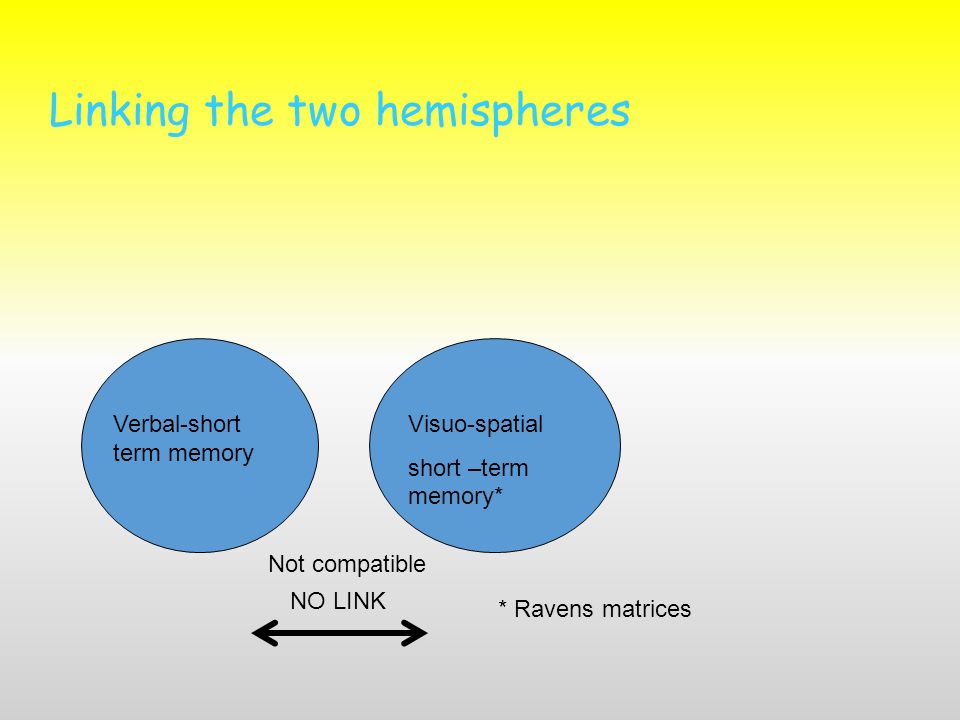 Linking the two hemispheres

Verbal-short term memory

Visuo-spatial

short –term memory*

Not compatible

NO LINK

* Ravens matrices